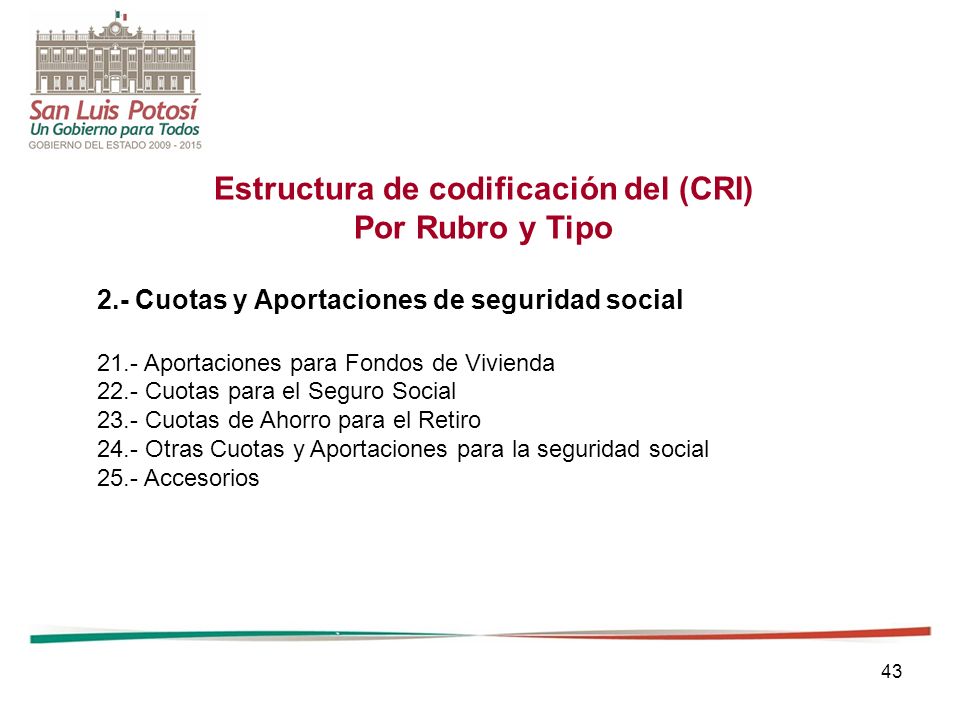 San Luis Potosí
Un Gobierno para Todos
GOBIERNO DEL ESTADO 2009 - 2015

Estructura de codificación del (CRI)
Por Rubro y Tipo

2.- Cuotas y Aportaciones de seguridad social

21.- Aportaciones para Fondos de Vivienda
22.- Cuotas para el Seguro Social
23.- Cuotas de Ahorro para el Retiro
24.- Otras Cuotas y Aportaciones para la seguridad social
25.- Accesorios

43